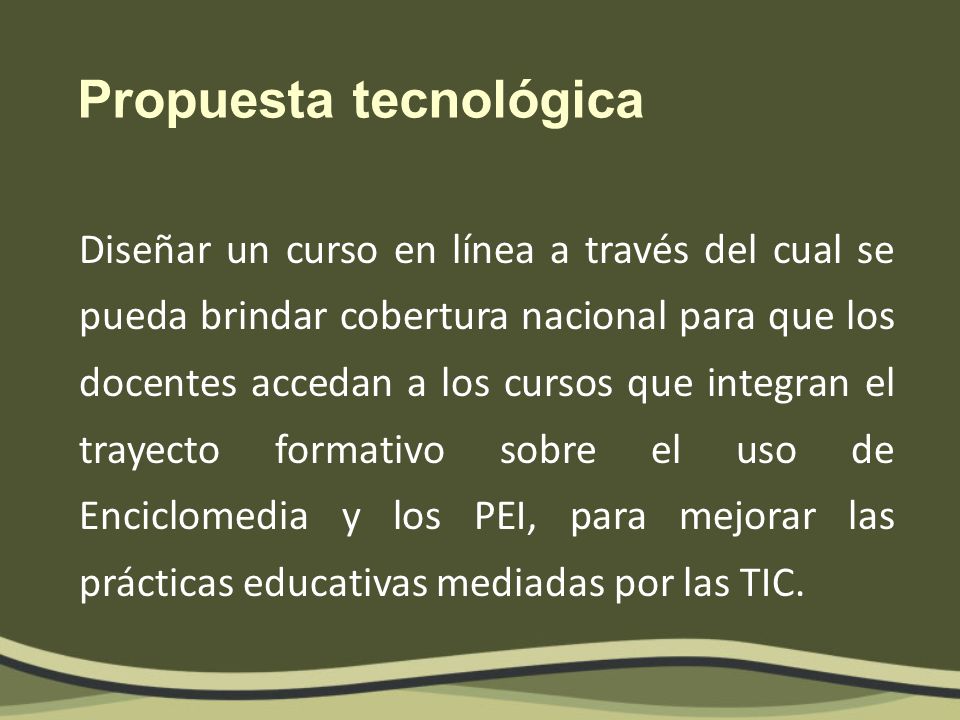 Propuesta tecnológica

Diseñar un curso en línea a través del cual se pueda brindar cobertura nacional para que los docentes accedan a los cursos que integran el trayecto formativo sobre el uso de Enciclomedia y los PEI, para mejorar las prácticas educativas mediadas por las TIC.